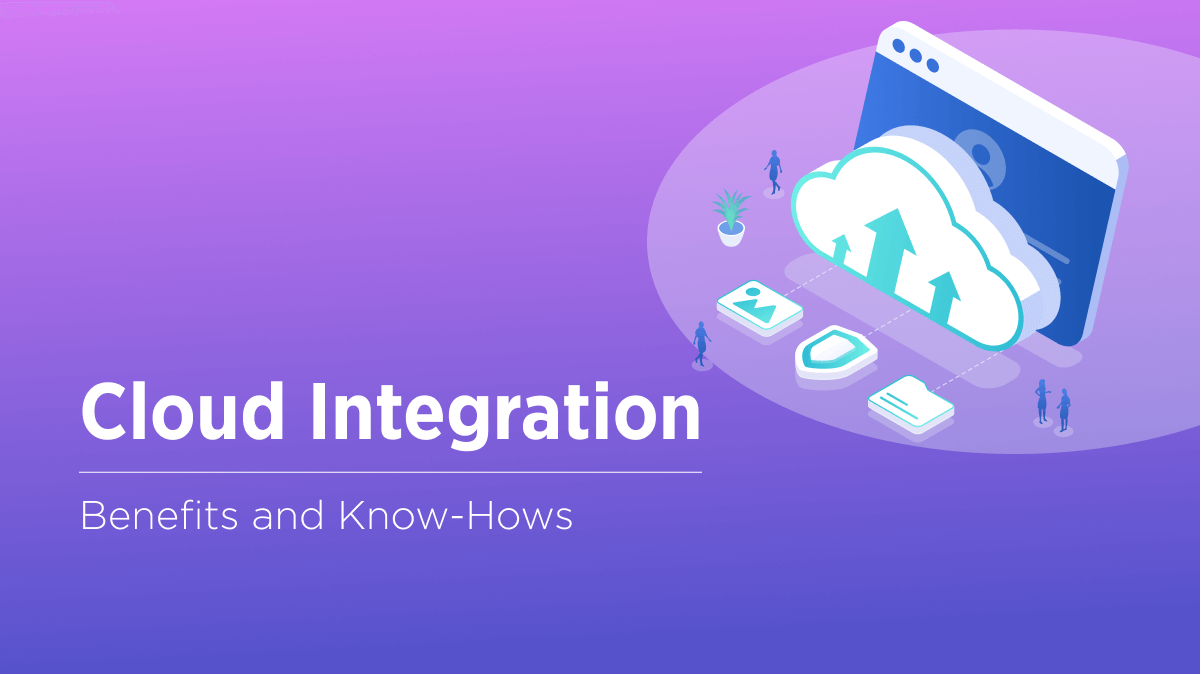 Cloud Integration

Benefits and Know-Hows